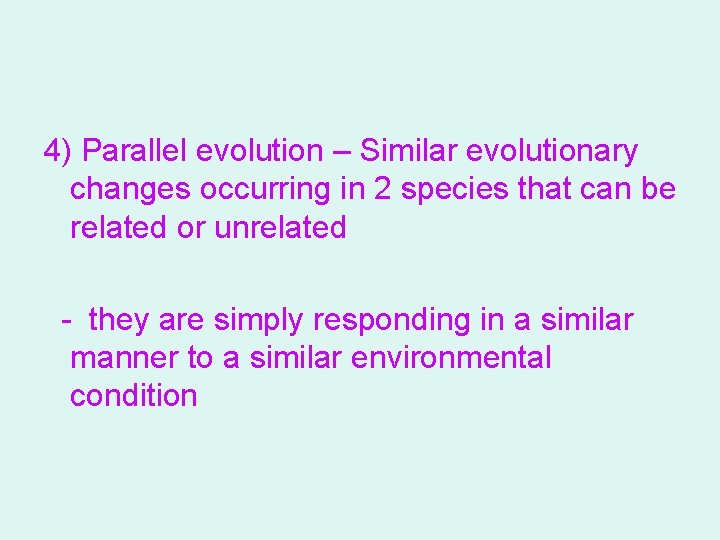 4) Parallel evolution – Similar evolutionary changes occurring in 2 species that can be related or unrelated

- they are simply responding in a similar manner to a similar environmental condition